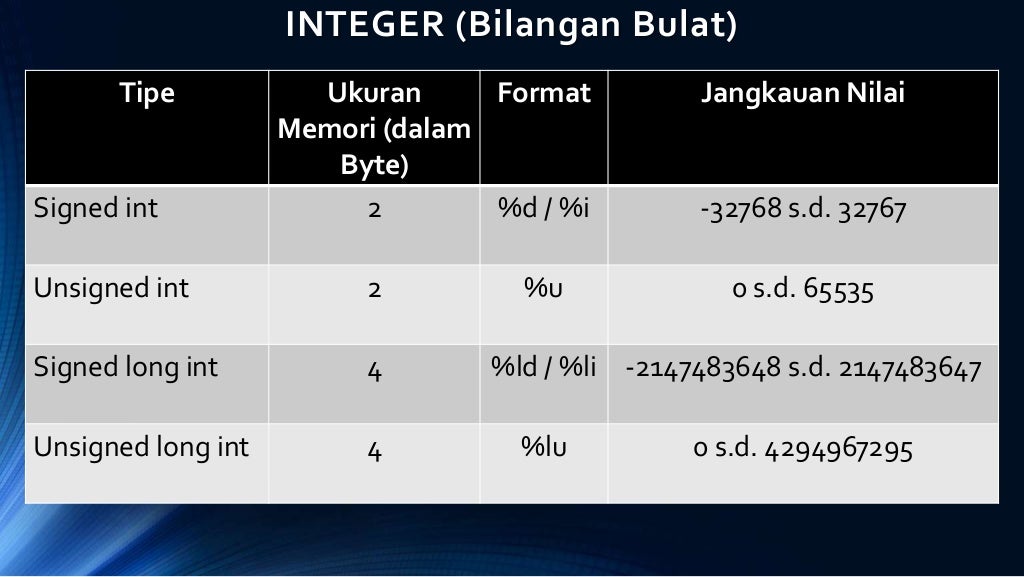 INTEGER (Bilangan Bulat)

| Tipe | Ukuran Memori (dalam Byte) | Format | Jangkauan Nilai |
|---|---|---|---|
| Signed int | 2 | %d / %i | -32768 s.d. 32767 |
| Unsigned int | 2 | %u | 0 s.d. 65535 |
| Signed long int | 4 | %ld / %li | -2147483648 s.d. 2147483647 |
| Unsigned long int | 4 | %lu | 0 s.d. 4294967295 |